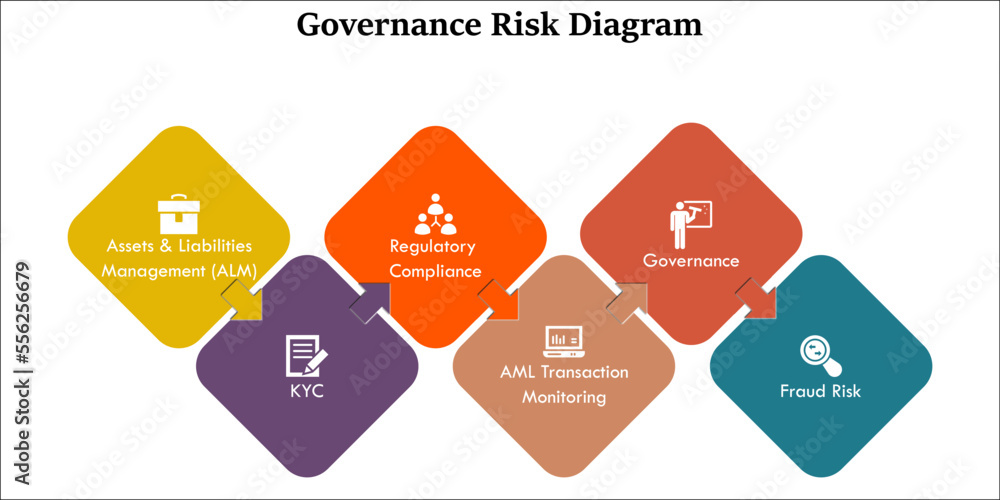 Governance Risk Diagram

Assets & Liabilities Management (ALM)

KYC

Regulatory Compliance

AML Transaction Monitoring

Governance

Fraud Risk

Adobe Stock | #556256679